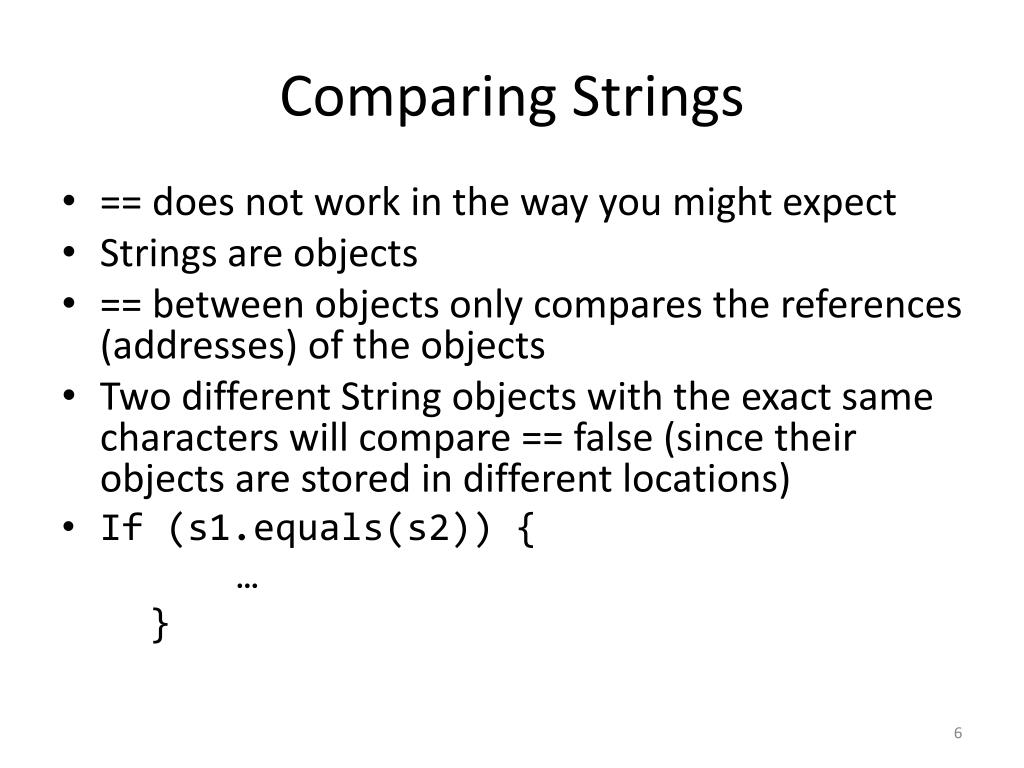 Comparing Strings

• == does not work in the way you might expect
• Strings are objects
• == between objects only compares the references (addresses) of the objects
• Two different String objects with the exact same characters will compare == false (since their objects are stored in different locations)
• If (s1.equals(s2)) {
…
}

6